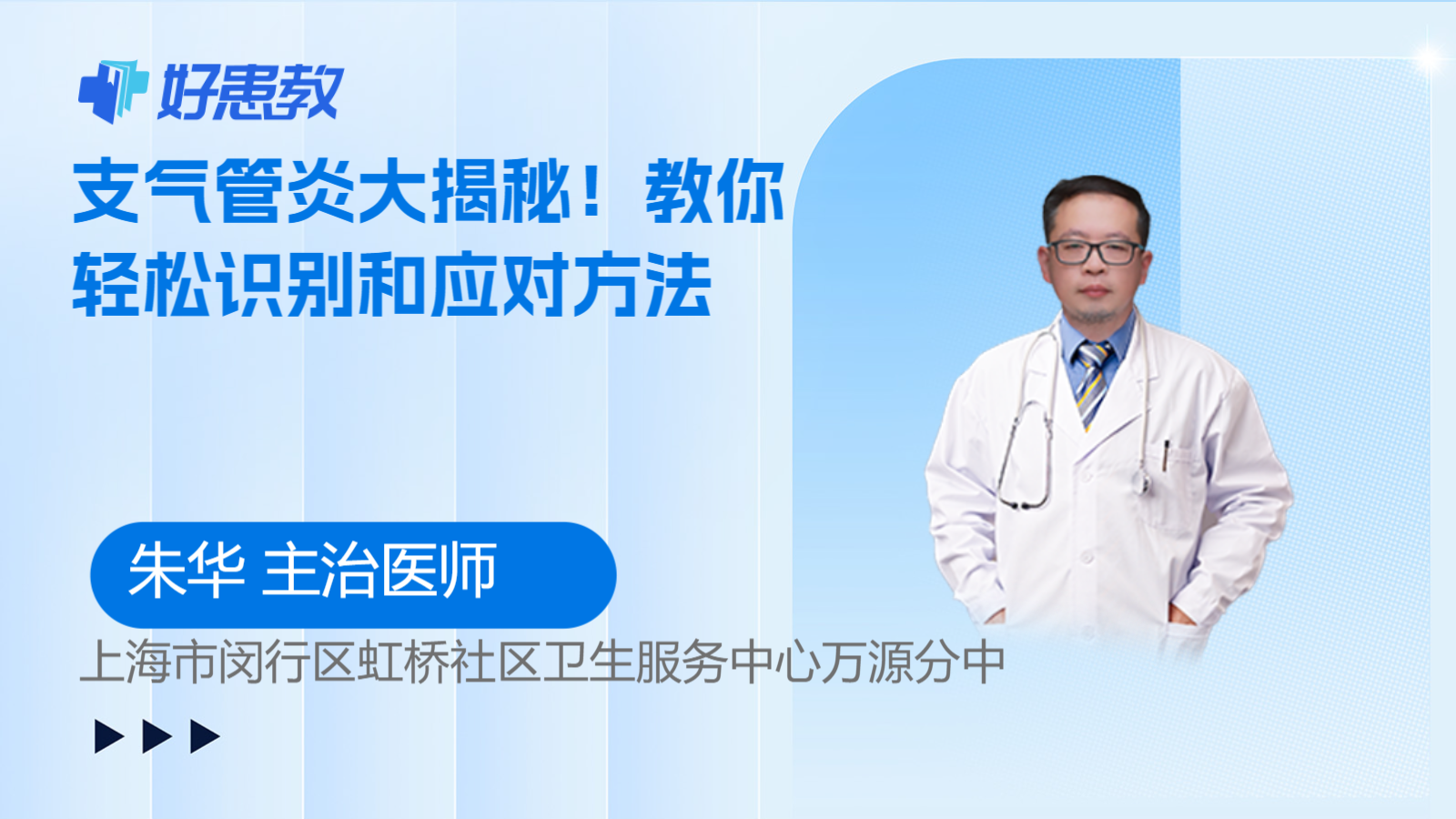 好患教

支气管炎大揭秘！教你轻松识别和应对方法

朱华 主治医师

上海市闵行区虹桥社区卫生服务中心万源分中